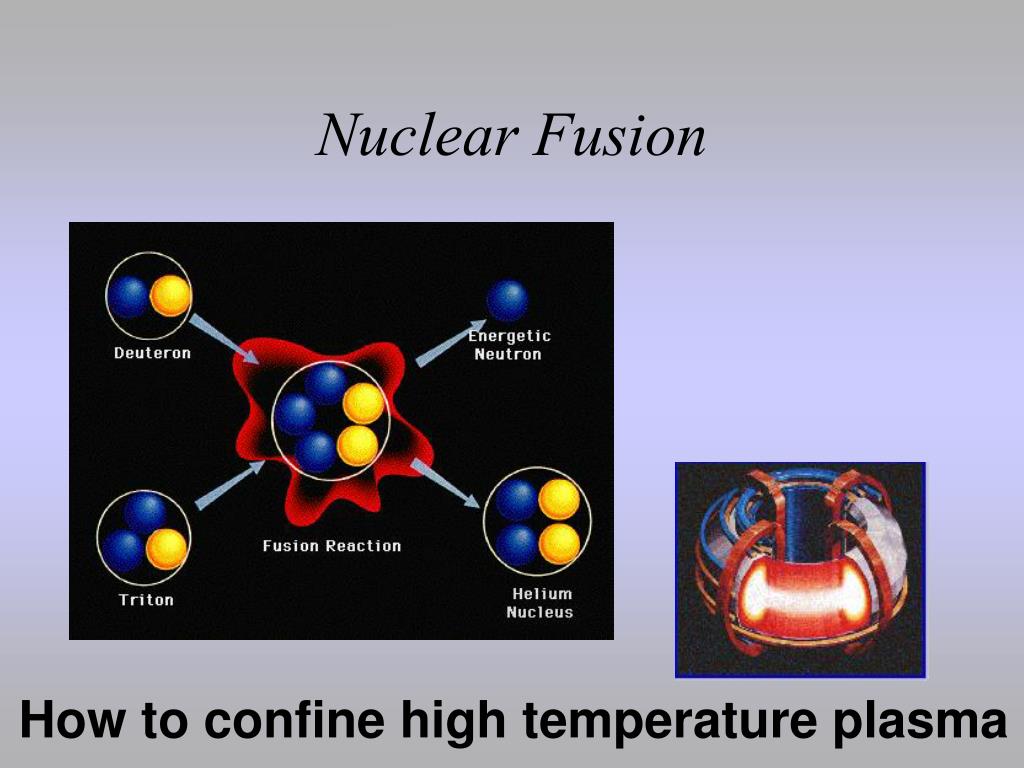 Nuclear Fusion

Deuteron

Energetic Neutron

Fusion Reaction

Triton

Helium Nucleus

How to confine high temperature plasma